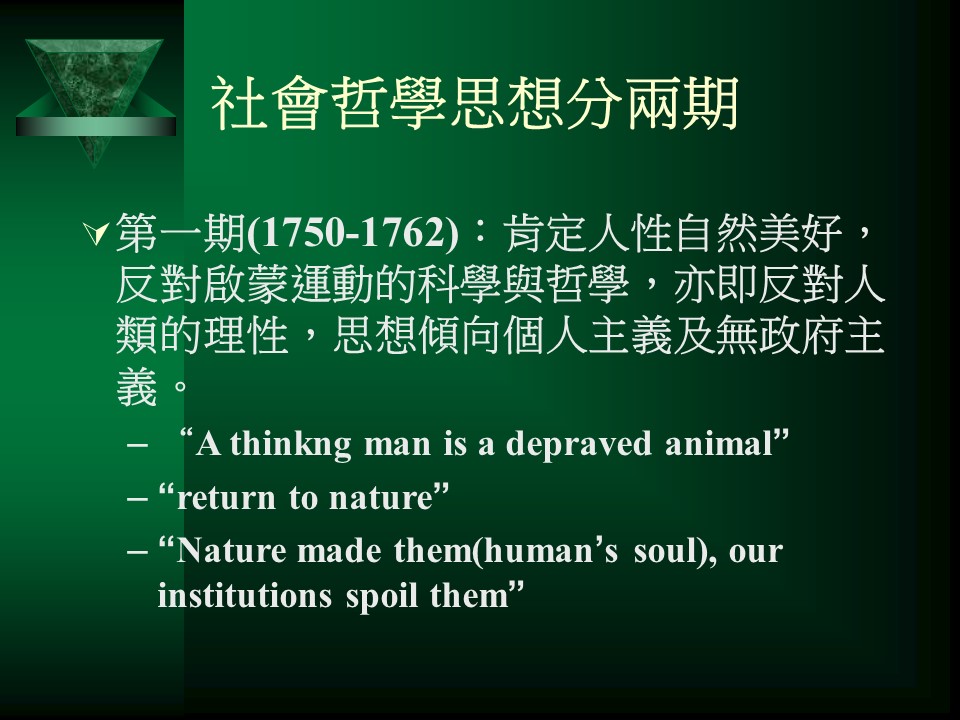 社會哲學思想分兩期

第一期(1750-1762)：肯定人性自然美好，反對啟蒙運動的科學與哲學，亦即反對人類的理性，思想傾向個人主義及無政府主義。

– “A thinkng man is a depraved animal”
– “return to nature”
– “Nature made them(human’s soul), our institutions spoil them”